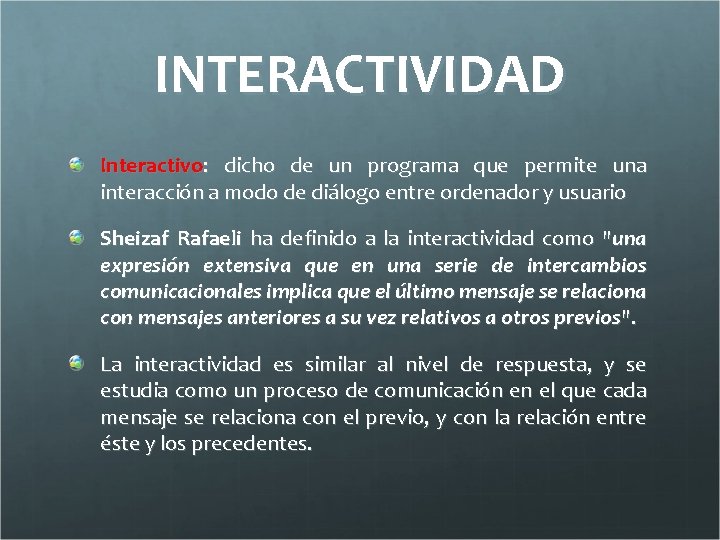 INTERACTIVIDAD

Interactivo: dicho de un programa que permite una interacción a modo de diálogo entre ordenador y usuario

Sheizaf Rafaeli ha definido a la interactividad como "una expresión extensiva que en una serie de intercambios comunicacionales implica que el último mensaje se relaciona con mensajes anteriores a su vez relativos a otros previos".

La interactividad es similar al nivel de respuesta, y se estudia como un proceso de comunicación en el que cada mensaje se relaciona con el previo, y con la relación entre éste y los precedentes.